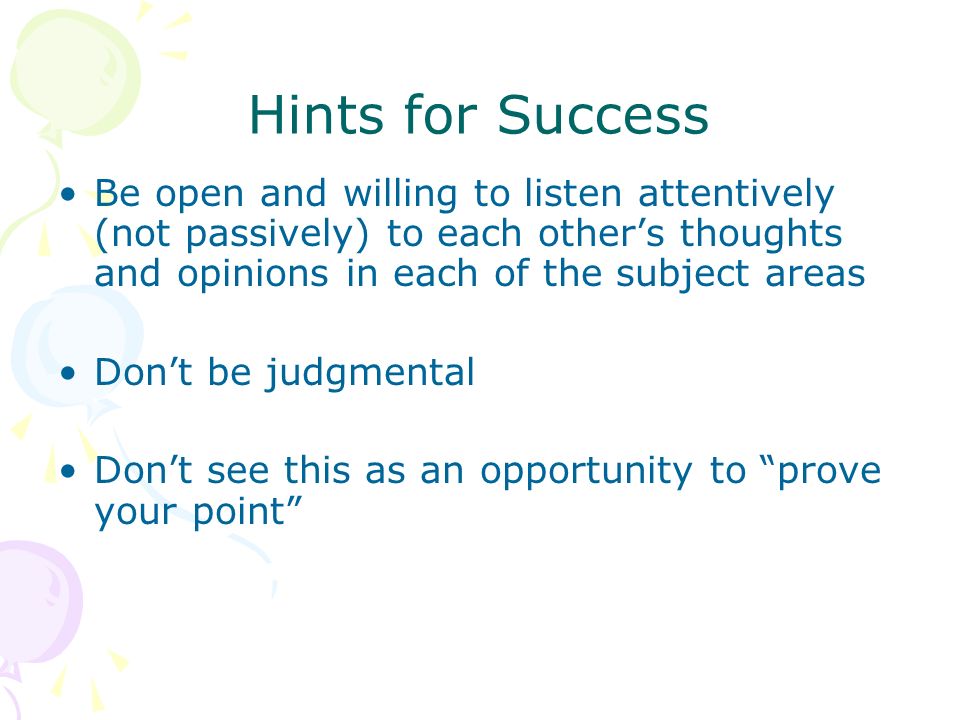 Hints for Success

• Be open and willing to listen attentively (not passively) to each other’s thoughts and opinions in each of the subject areas

• Don’t be judgmental

• Don’t see this as an opportunity to “prove your point”